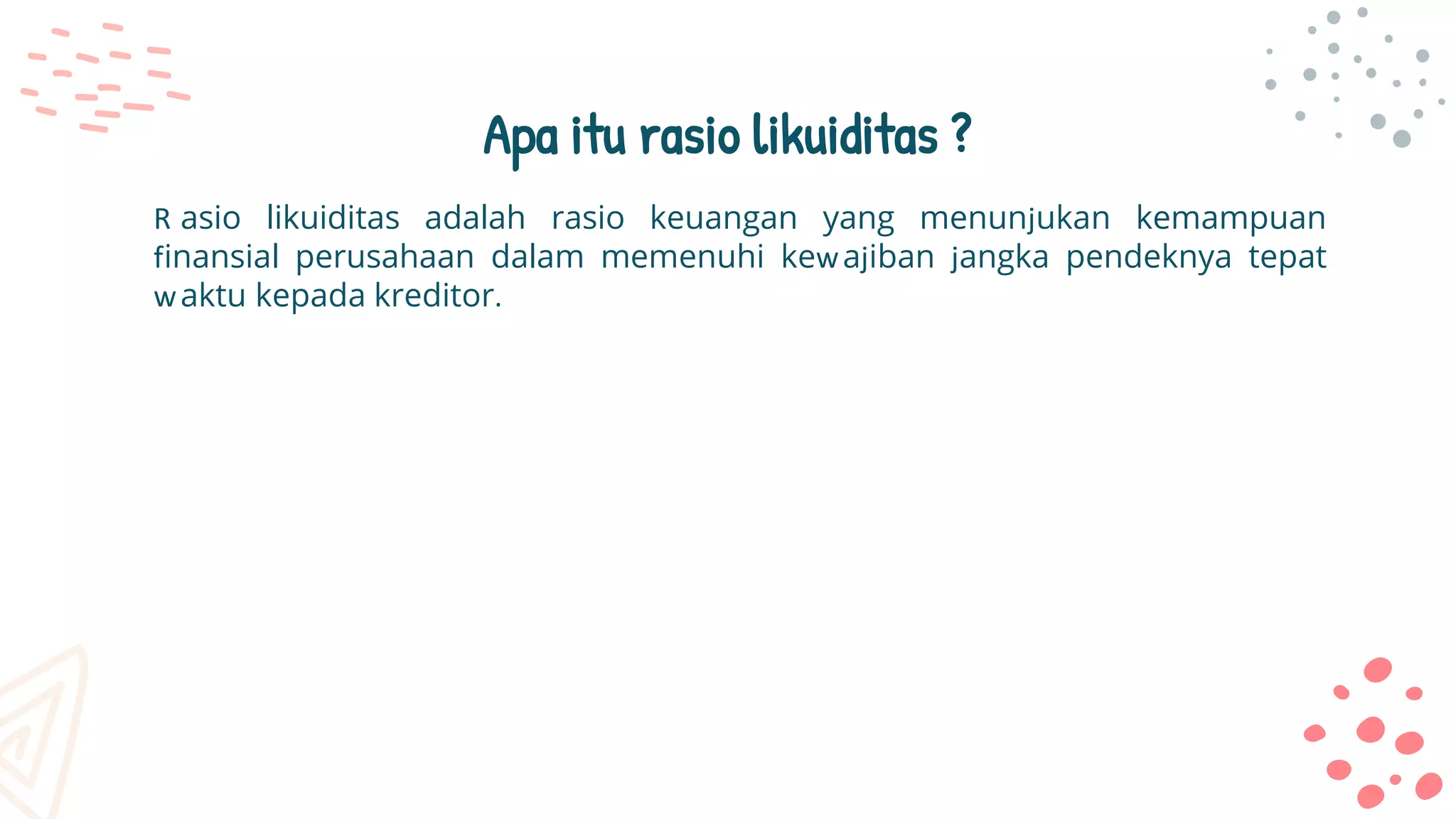 Apa itu rasio likuiditas ?

Rasio likuiditas adalah rasio keuangan yang menunjukan kemampuan finansial perusahaan dalam memenuhi kewajiban jangka pendeknya tepat waktu kepada kreditor.